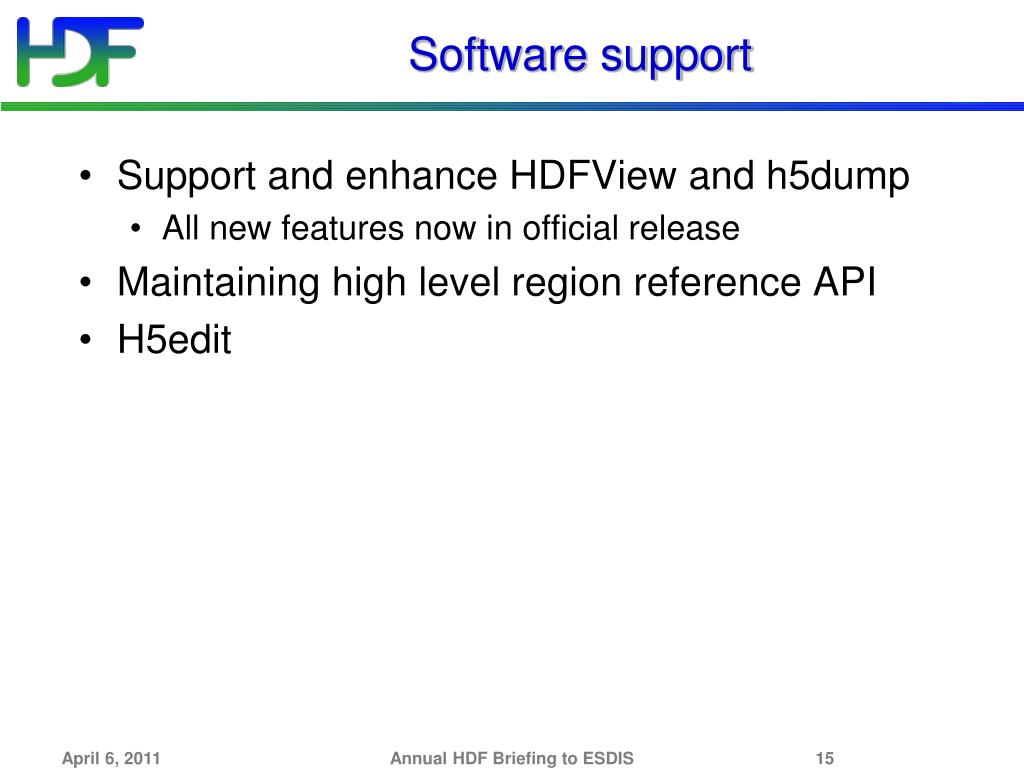 HDF

Software support

• Support and enhance HDFView and h5dump
  • All new features now in official release
• Maintaining high level region reference API
• H5edit

April 6, 2011 Annual HDF Briefing to ESDIS 15